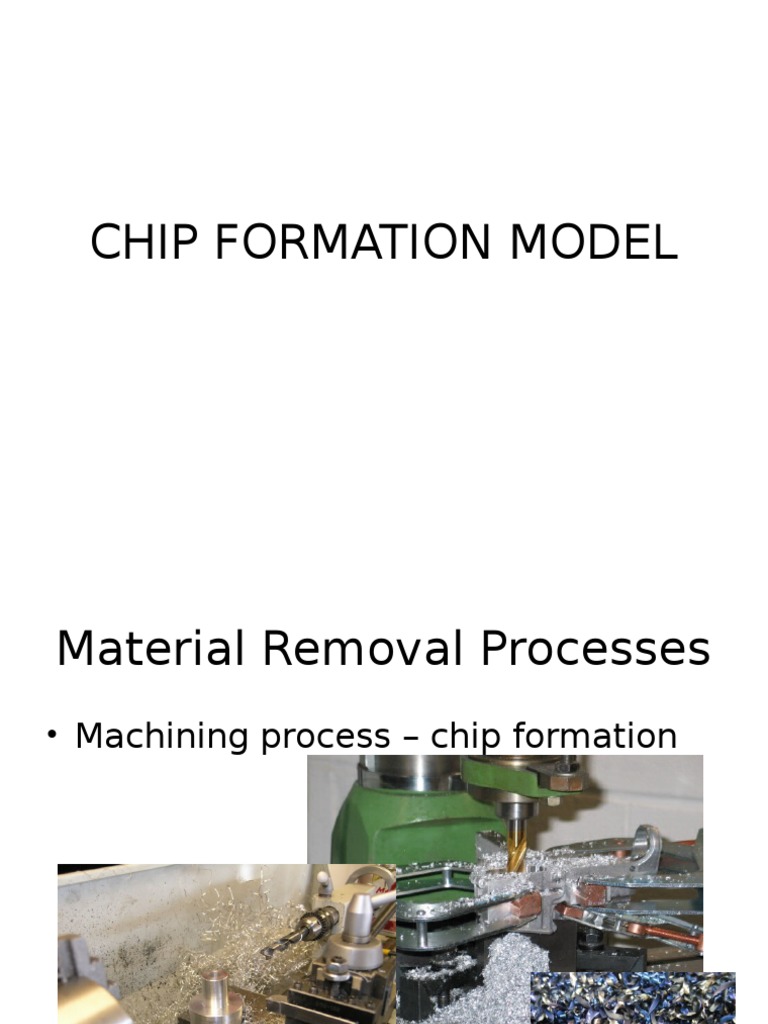 CHIP FORMATION MODEL

Material Removal Processes

• Machining process – chip formation